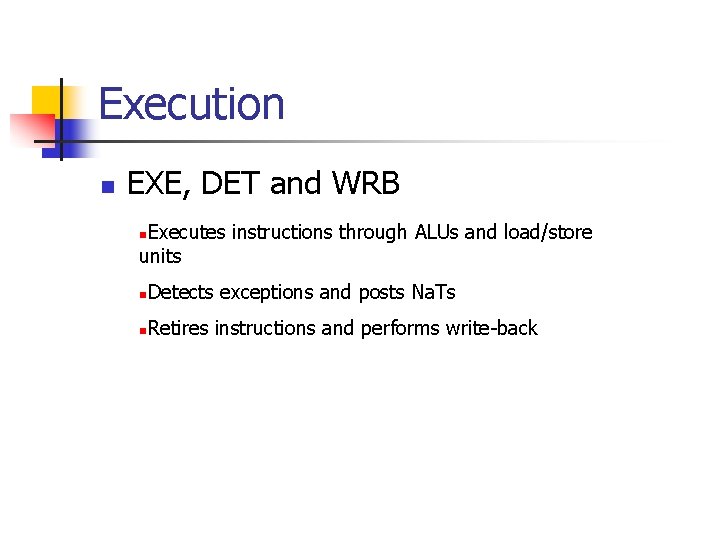 Execution

EXE, DET and WRB

Executes instructions through ALUs and load/store units

Detects exceptions and posts NaTs

Retires instructions and performs write-back